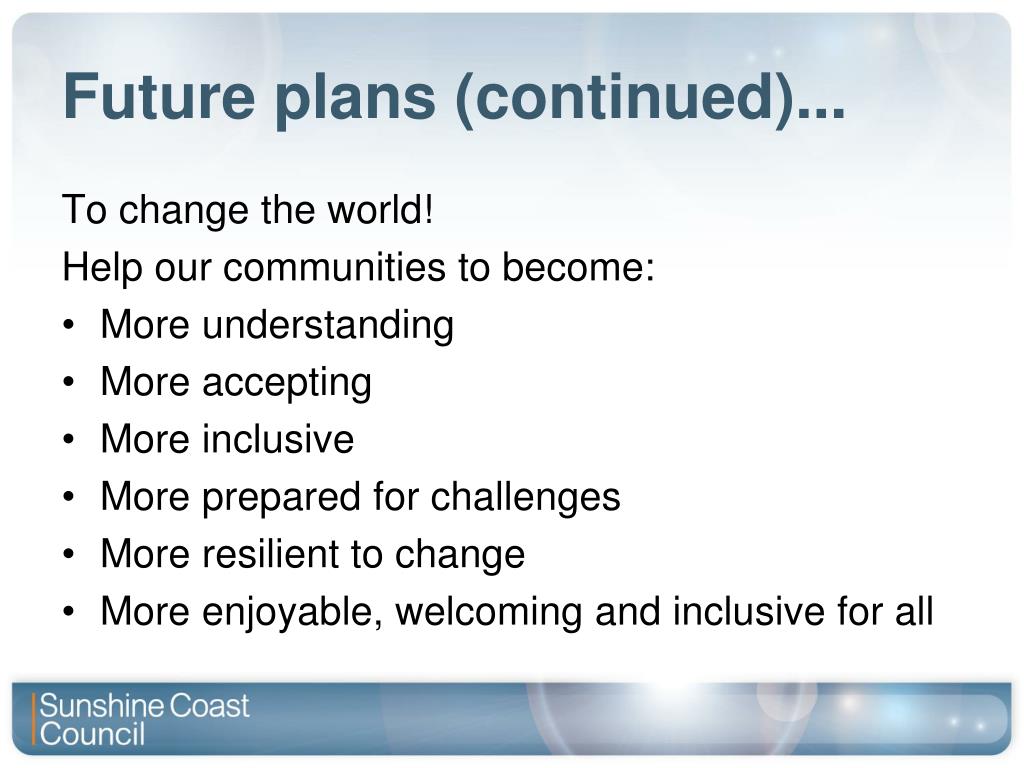 Future plans (continued)...

To change the world!
Help our communities to become:
• More understanding
• More accepting
• More inclusive
• More prepared for challenges
• More resilient to change
• More enjoyable, welcoming and inclusive for all

Sunshine Coast Council